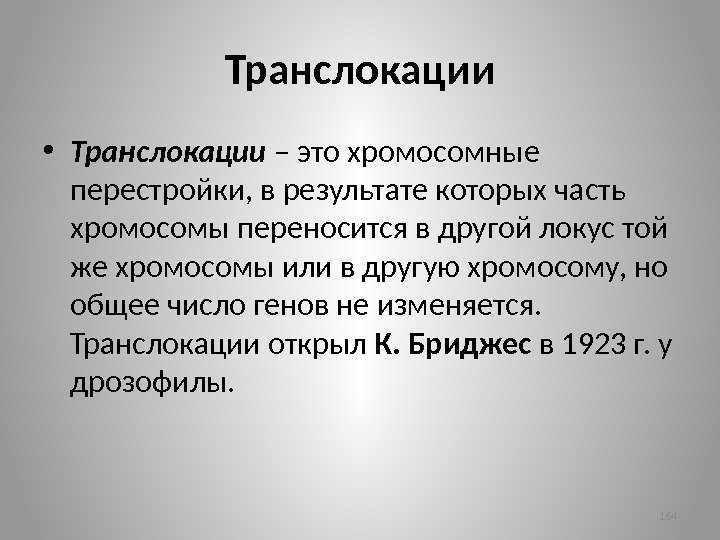 Транслокации

• Транслокации – это хромосомные перестройки, в результате которых часть хромосомы переносится в другой локус той же хромосомы или в другую хромосому, но общее число генов не изменяется. Транслокации открыл К. Бриджес в 1923 г. у дрозофилы.

164